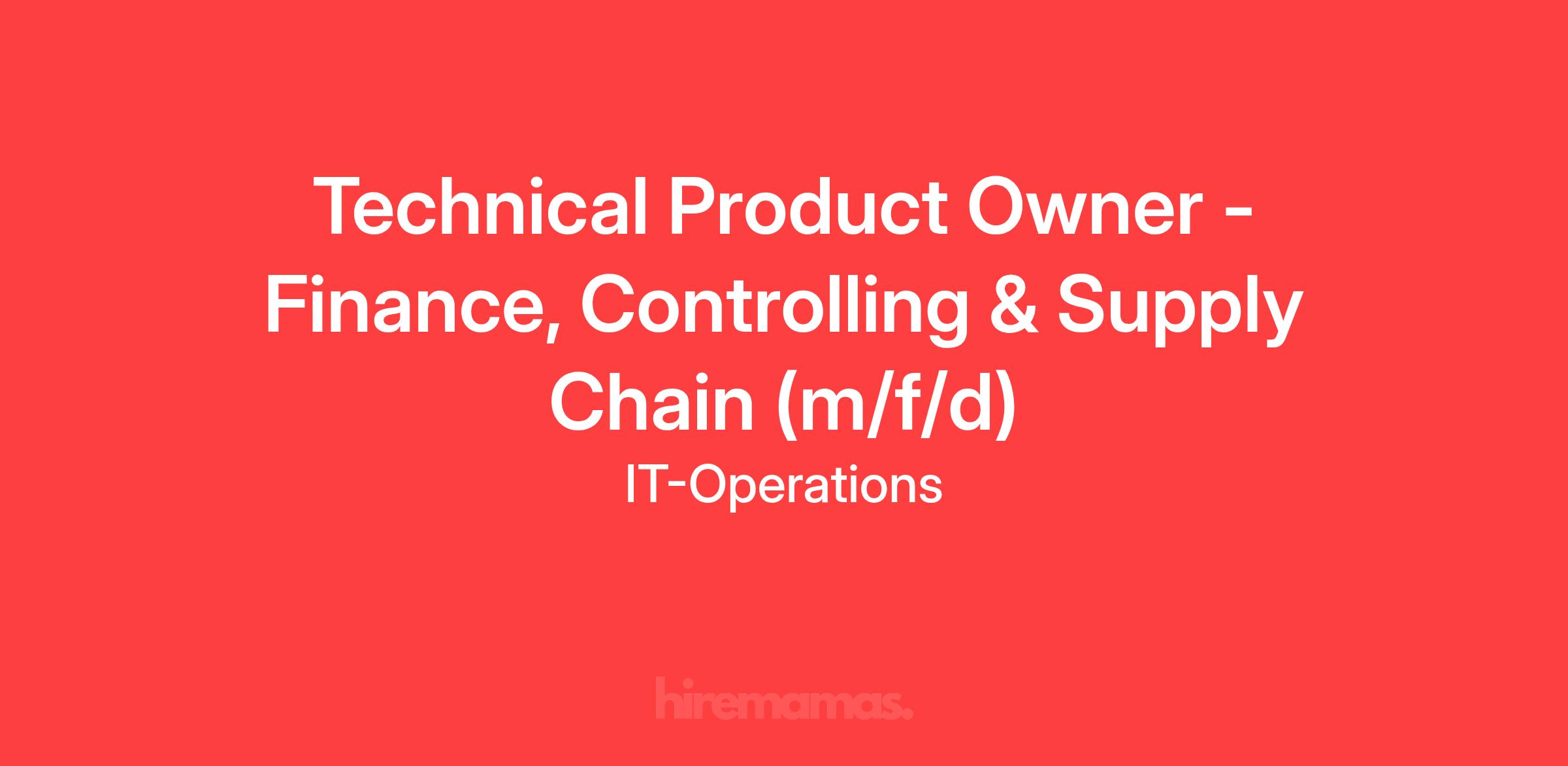 Technical Product Owner - Finance, Controlling & Supply Chain (m/f/d)

IT-Operations

hiremamas.